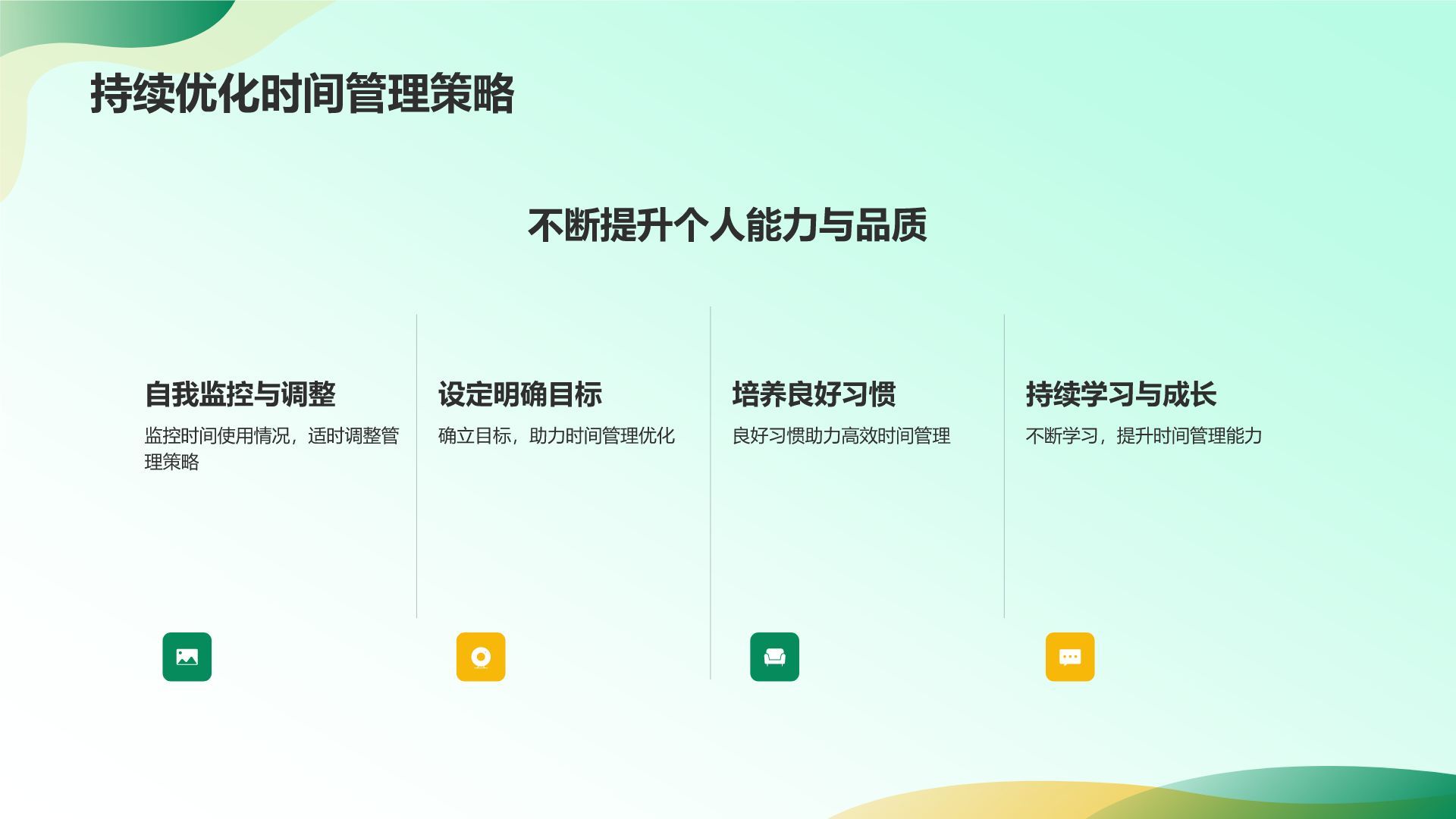 持续优化时间管理策略

不断提升个人能力与品质

自我监控与调整

监控时间使用情况，适时调整管理策略

设定明确目标

确立目标，助力时间管理优化

培养良好习惯

良好习惯助力高效时间管理

持续学习与成长

不断学习，提升时间管理能力